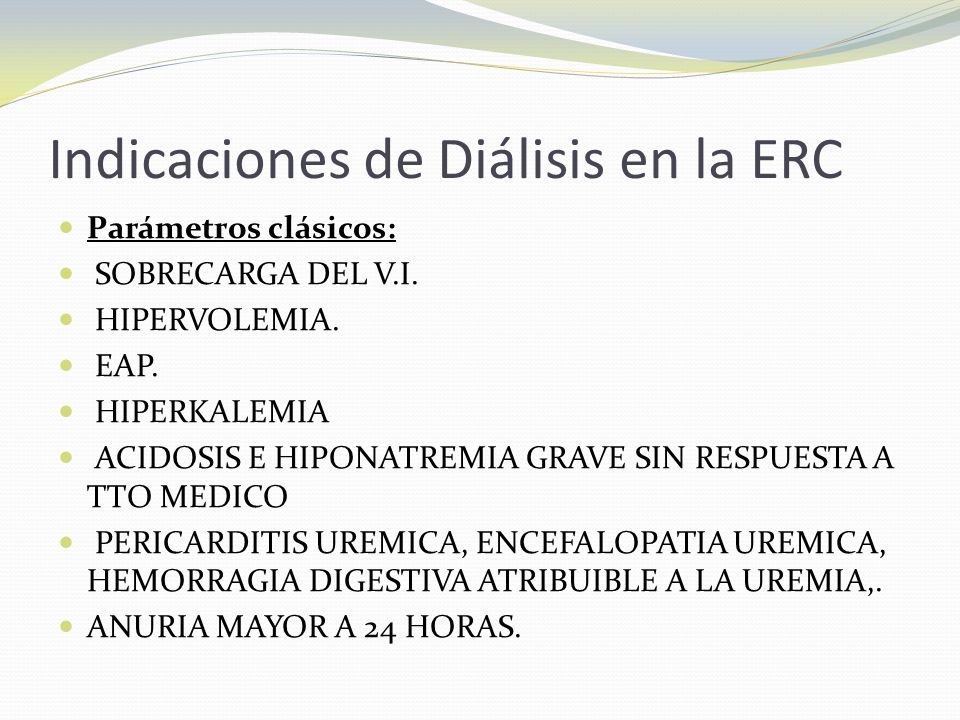 Indicaciones de Diálisis en la ERC

- Parámetros clásicos:
- SOBRECARGA DEL V.I.
- HIPERVOLEMIA.
- EAP.
- HIPERKALEMIA
- ACIDOSIS E HIPONATREMIA GRAVE SIN RESPUESTA A TTO MEDICO
- PERICARDITIS UREMICA, ENCEFALOPATIA UREMICA, HEMORRAGIA DIGESTIVA ATRIBUIBLE A LA UREMIA,.
- ANURIA MAYOR A 24 HORAS.